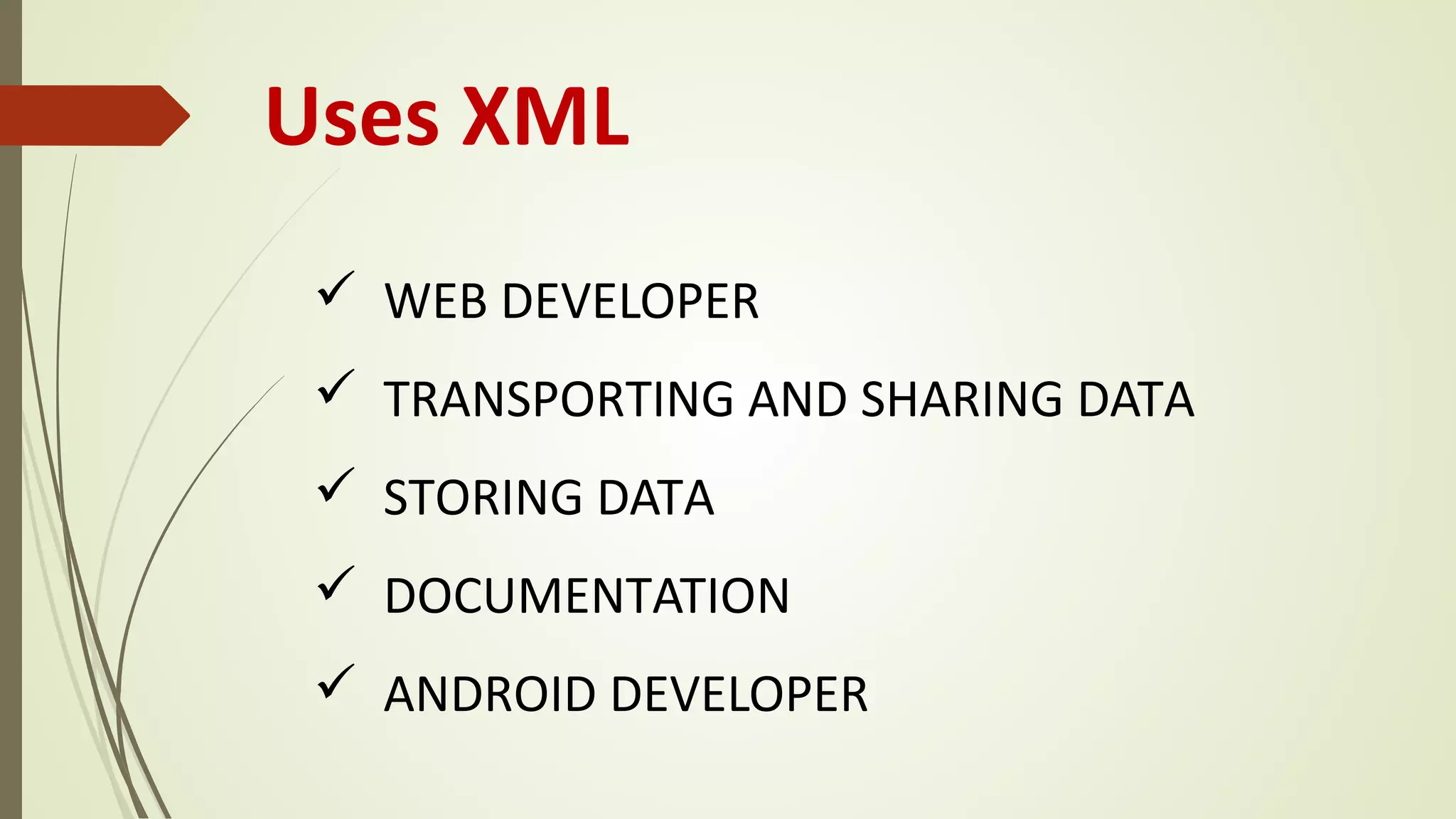 Uses XML

✓ WEB DEVELOPER

✓ TRANSPORTING AND SHARING DATA

✓ STORING DATA

✓ DOCUMENTATION

✓ ANDROID DEVELOPER